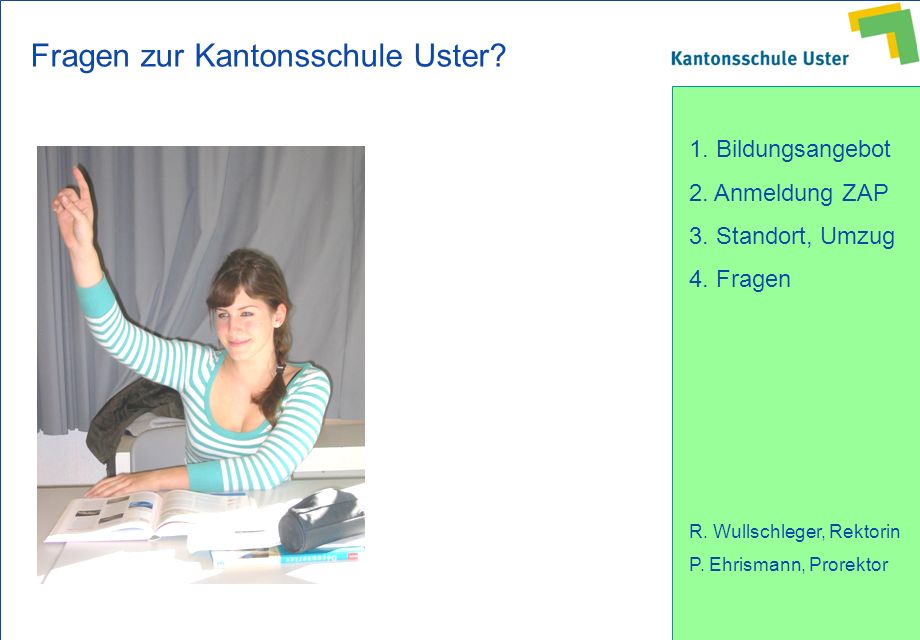 Fragen zur Kantonsschule Uster?

Kantonsschule Uster

1. Bildungsangebot
2. Anmeldung ZAP
3. Standort, Umzug
4. Fragen

R. Wullschleger, Rektorin
P. Ehrismann, Prorektor